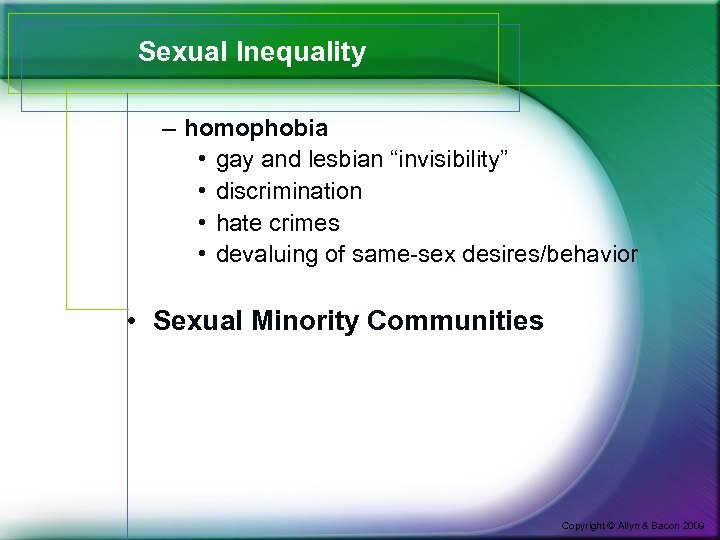 Sexual Inequality

– homophobia
• gay and lesbian “invisibility”
• discrimination
• hate crimes
• devaluing of same-sex desires/behavior

• Sexual Minority Communities

Copyright © Allyn & Bacon 2009